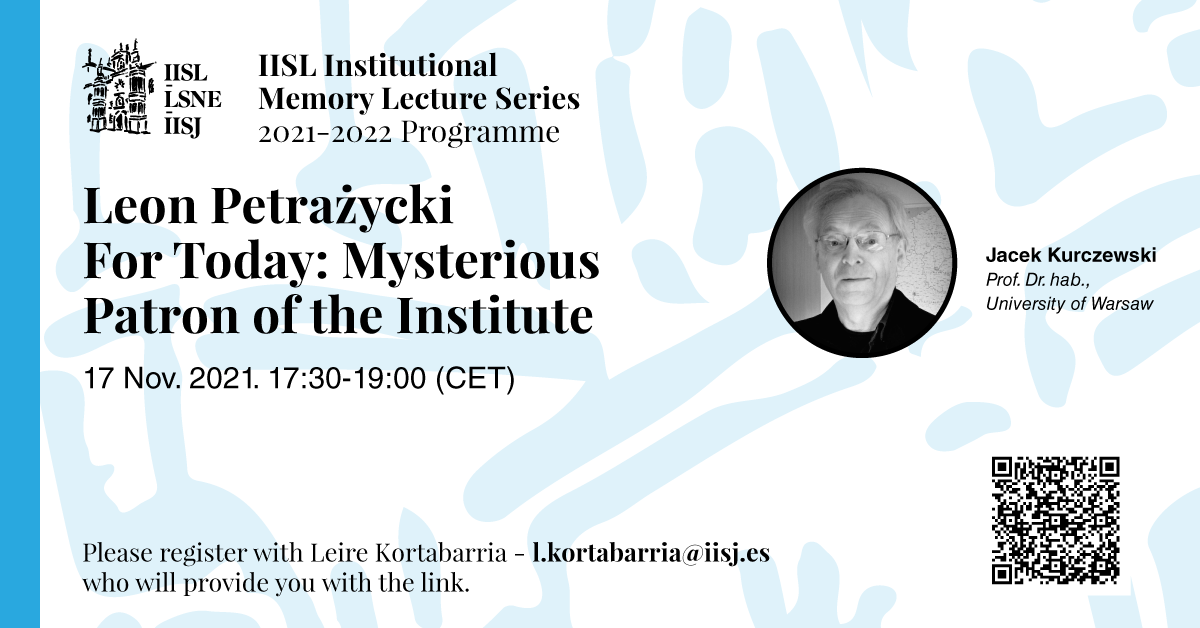 IISL
LSNE
IISJ

IISL Institutional Memory Lecture Series
2021-2022 Programme

Leon Petrażycki For Today: Mysterious Patron of the Institute

17 Nov. 2021. 17:30-19:00 (CET)

Jacek Kurczewski
Prof. Dr. hab., University of Warsaw

Please register with Leire Kortabarria - l.kortabarria@iisj.es who will provide you with the link.